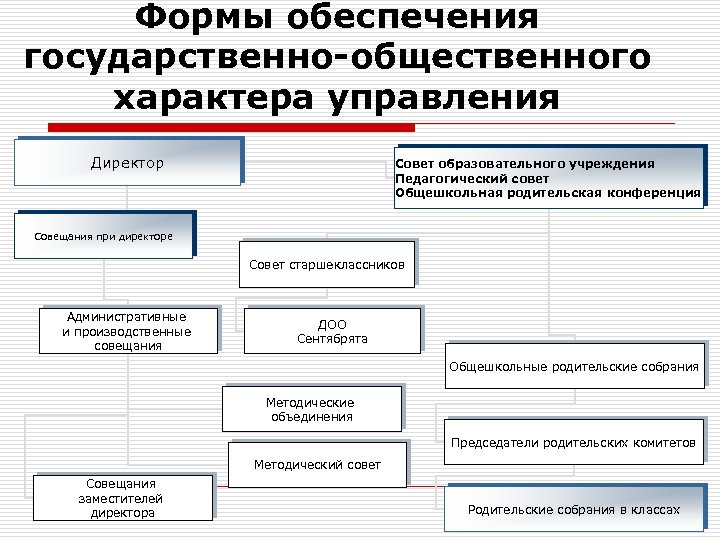 Формы обеспечения государственно-общественного характера управления

Директор

Совет образовательного учреждения
Педагогический совет
Общешкольная родительская конференция

Совещания при директоре

Совет старшеклассников

Административные и производственные совещания

ДОО Сентябрята

Общешкольные родительские собрания

Методические объединения

Председатели родительских комитетов

Методический совет

Совещания заместителей директора

Родительские собрания в классах